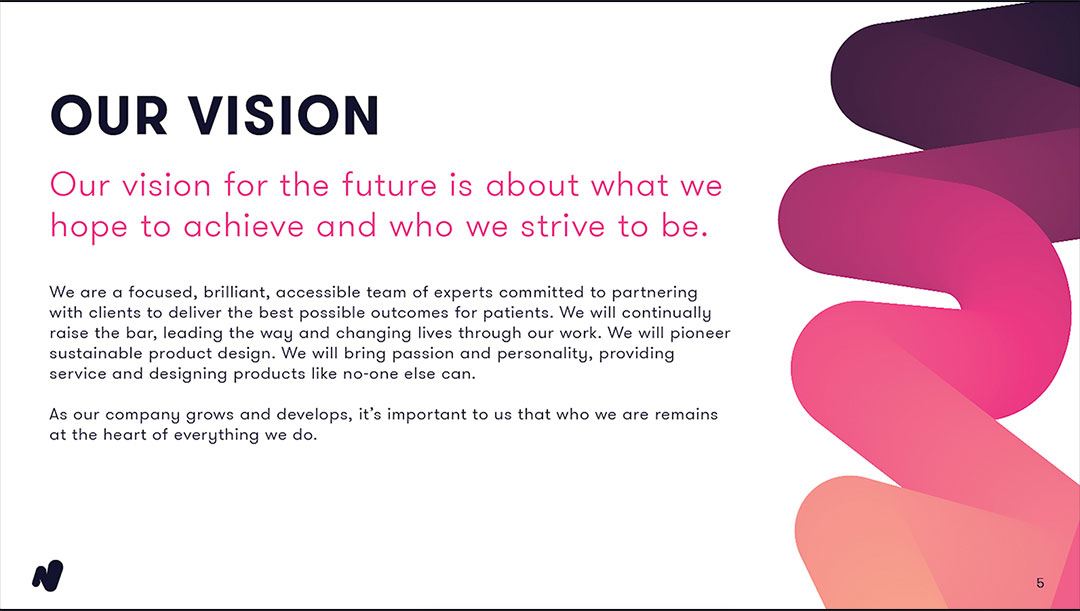 OUR VISION

Our vision for the future is about what we hope to achieve and who we strive to be.

We are a focused, brilliant, accessible team of experts committed to partnering with clients to deliver the best possible outcomes for patients. We will continually raise the bar, leading the way and changing lives through our work. We will pioneer sustainable product design. We will bring passion and personality, providing service and designing products like no-one else can.

As our company grows and develops, it's important to us that who we are remains at the heart of everything we do.

5